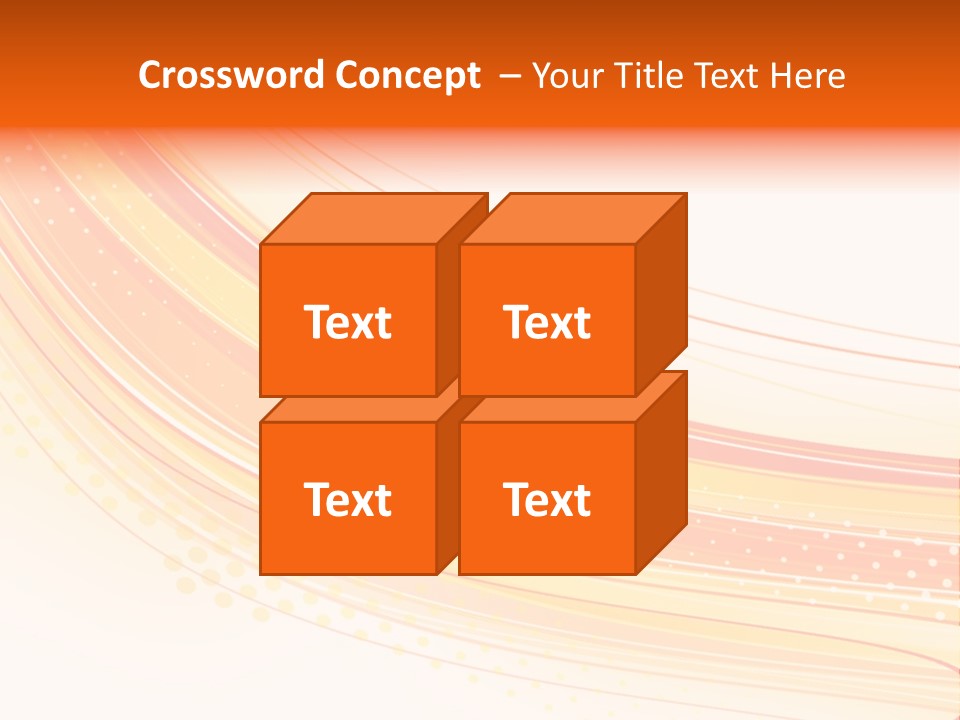 Crossword Concept – Your Title Text Here

Text

Text

Text

Text